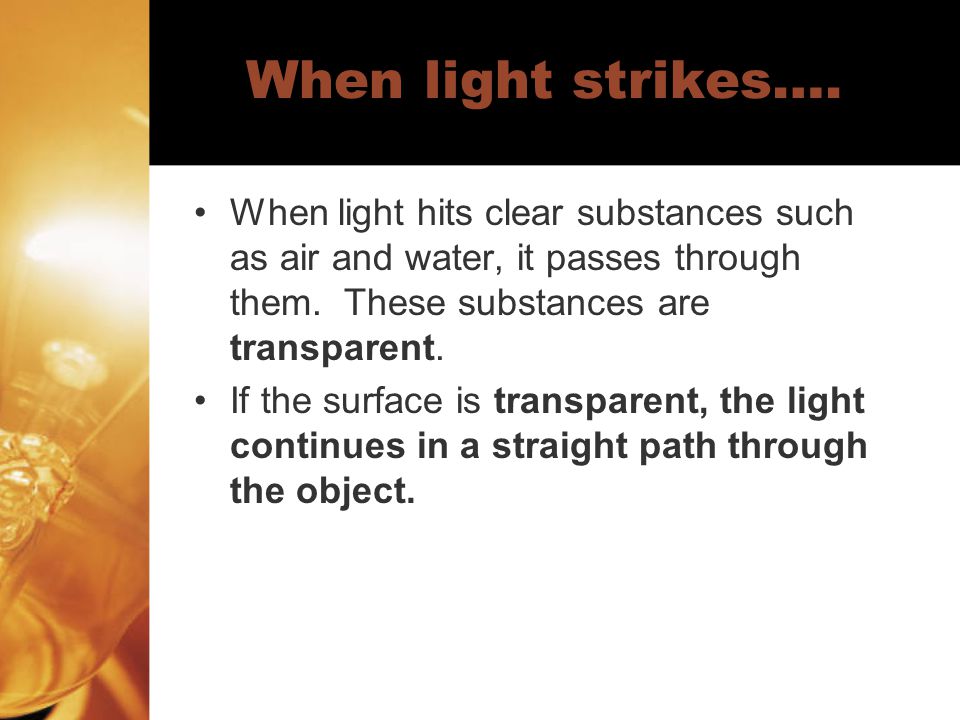 When light strikes….

• When light hits clear substances such as air and water, it passes through them. These substances are transparent.
• If the surface is transparent, the light continues in a straight path through the object.